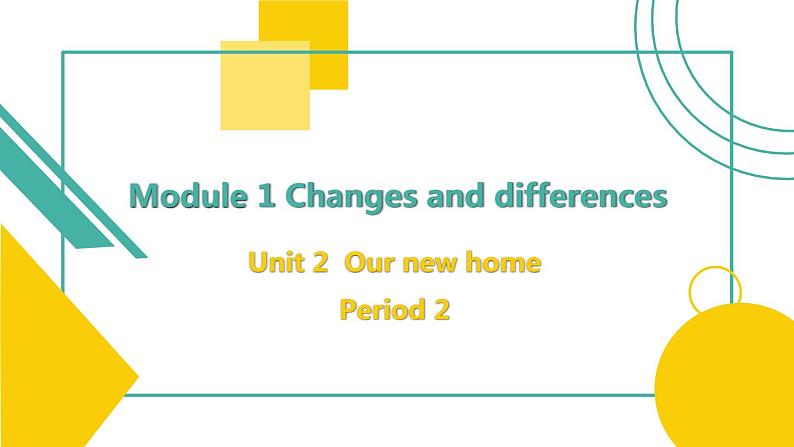 Module 1 Changes and differences

Unit 2 Our new home

Period 2